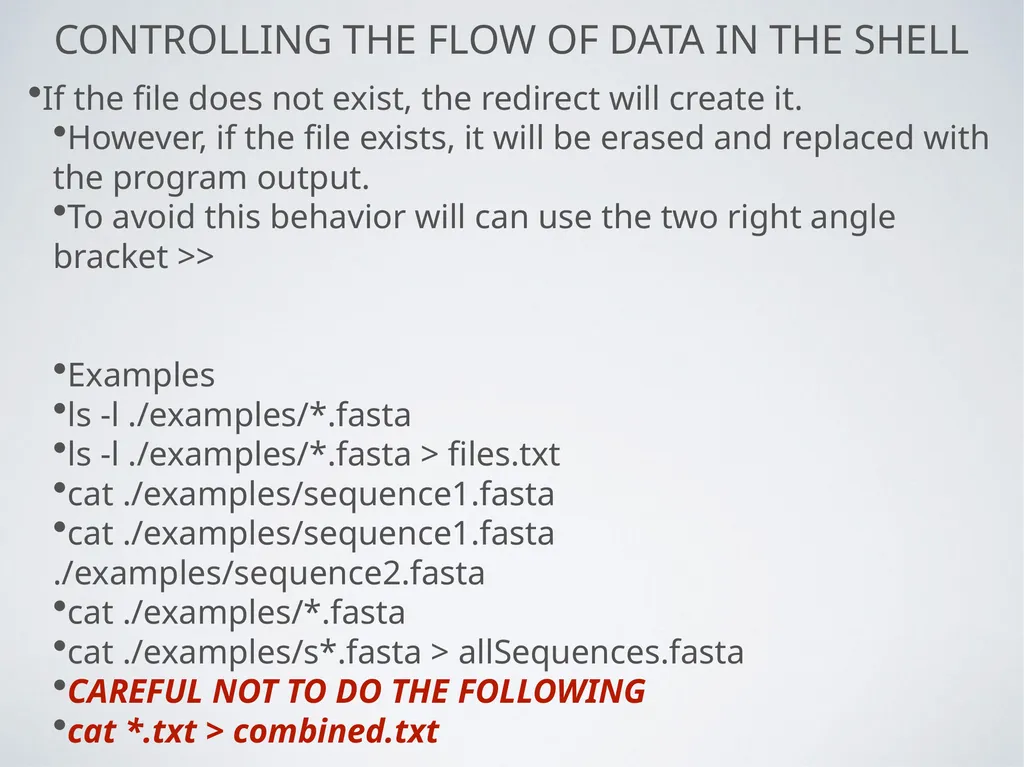 CONTROLLING THE FLOW OF DATA IN THE SHELL

•If the file does not exist, the redirect will create it.

•However, if the file exists, it will be erased and replaced with the program output.

•To avoid this behavior will can use the two right angle bracket >>

•Examples

•ls -l ./examples/*.fasta

•ls -l ./examples/*.fasta > files.txt

•cat ./examples/sequence1.fasta

•cat ./examples/sequence1.fasta ./examples/sequence2.fasta

•cat ./examples/*.fasta

•cat ./examples/s*.fasta > allSequences.fasta

•CAREFUL NOT TO DO THE FOLLOWING

•cat *.txt > combined.txt